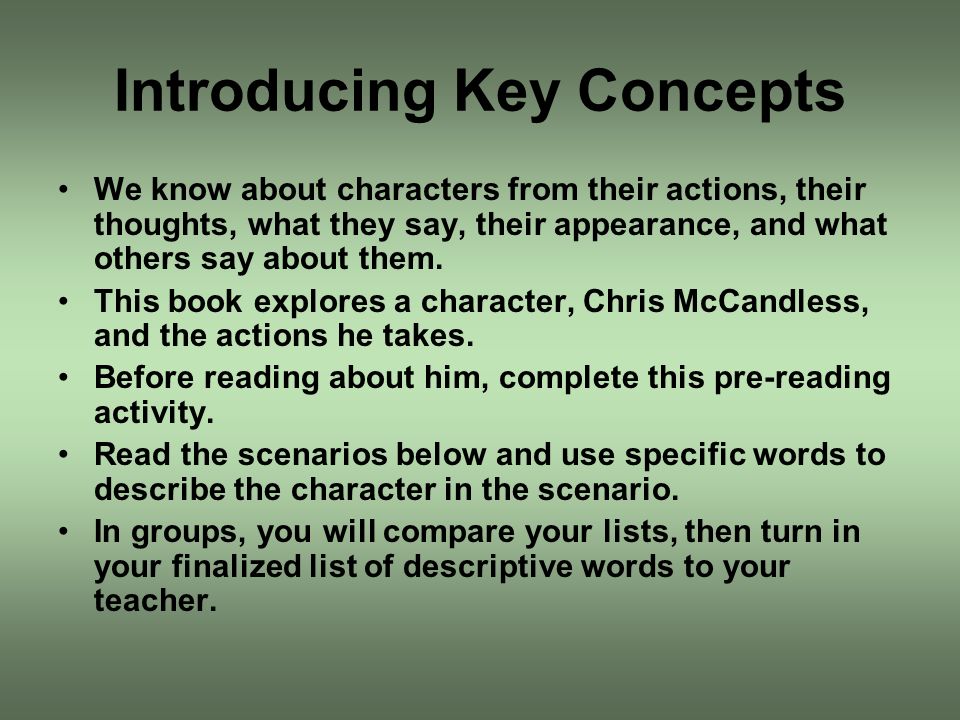 Introducing Key Concepts

• We know about characters from their actions, their thoughts, what they say, their appearance, and what others say about them.
• This book explores a character, Chris McCandless, and the actions he takes.
• Before reading about him, complete this pre-reading activity.
• Read the scenarios below and use specific words to describe the character in the scenario.
• In groups, you will compare your lists, then turn in your finalized list of descriptive words to your teacher.